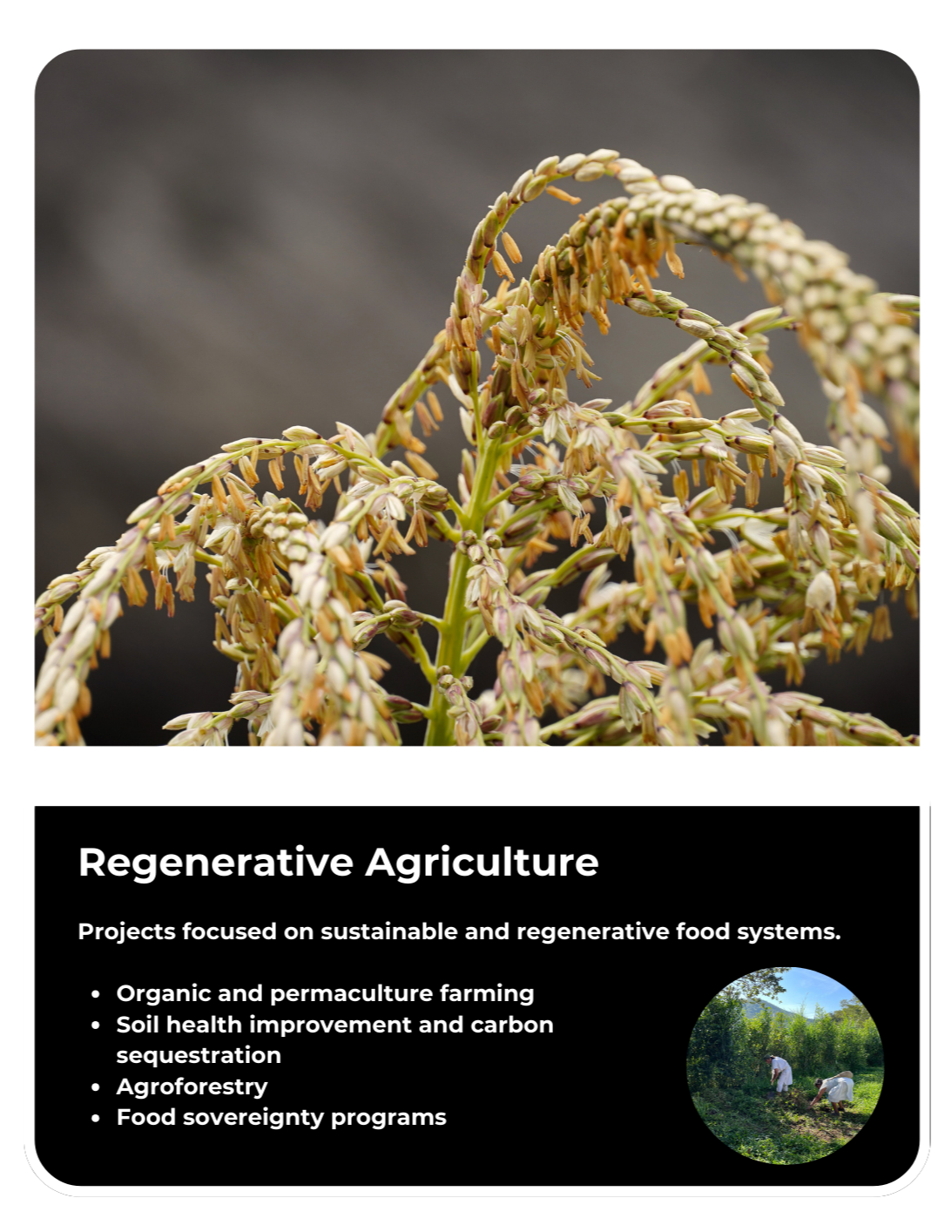 Regenerative Agriculture

Projects focused on sustainable and regenerative food systems.

- Organic and permaculture farming
- Soil health improvement and carbon sequestration
- Agroforestry
- Food sovereignty programs